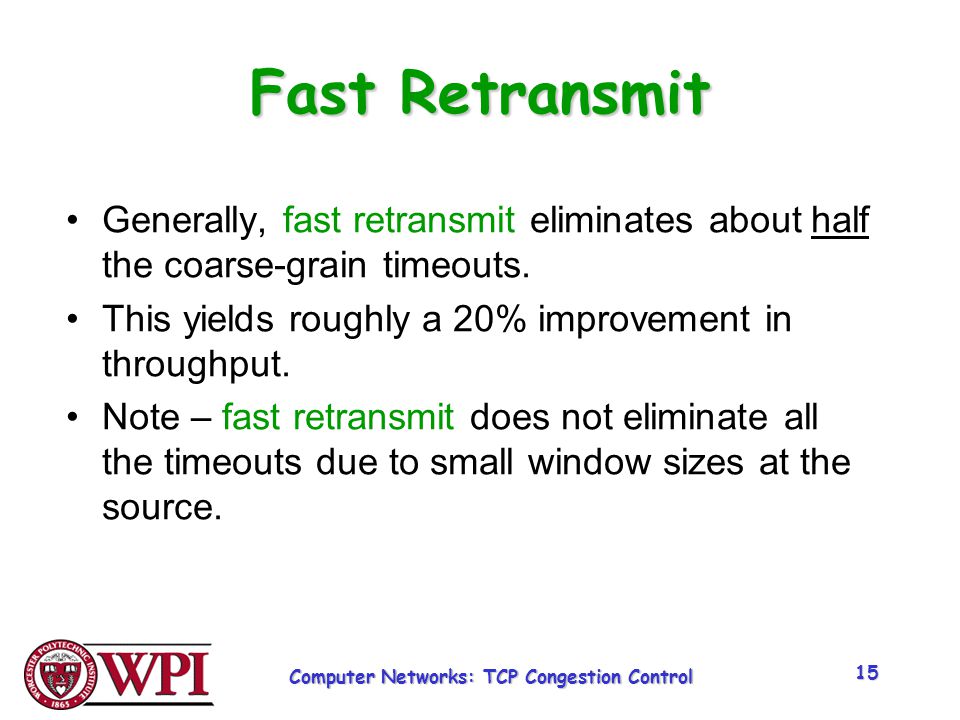 Fast Retransmit

• Generally, fast retransmit eliminates about half the coarse-grain timeouts.

• This yields roughly a 20% improvement in throughput.

• Note – fast retransmit does not eliminate all the timeouts due to small window sizes at the source.

WORCESTER POLYTECHNIC INSTITUTE 1865 WPI

Computer Networks: TCP Congestion Control

15